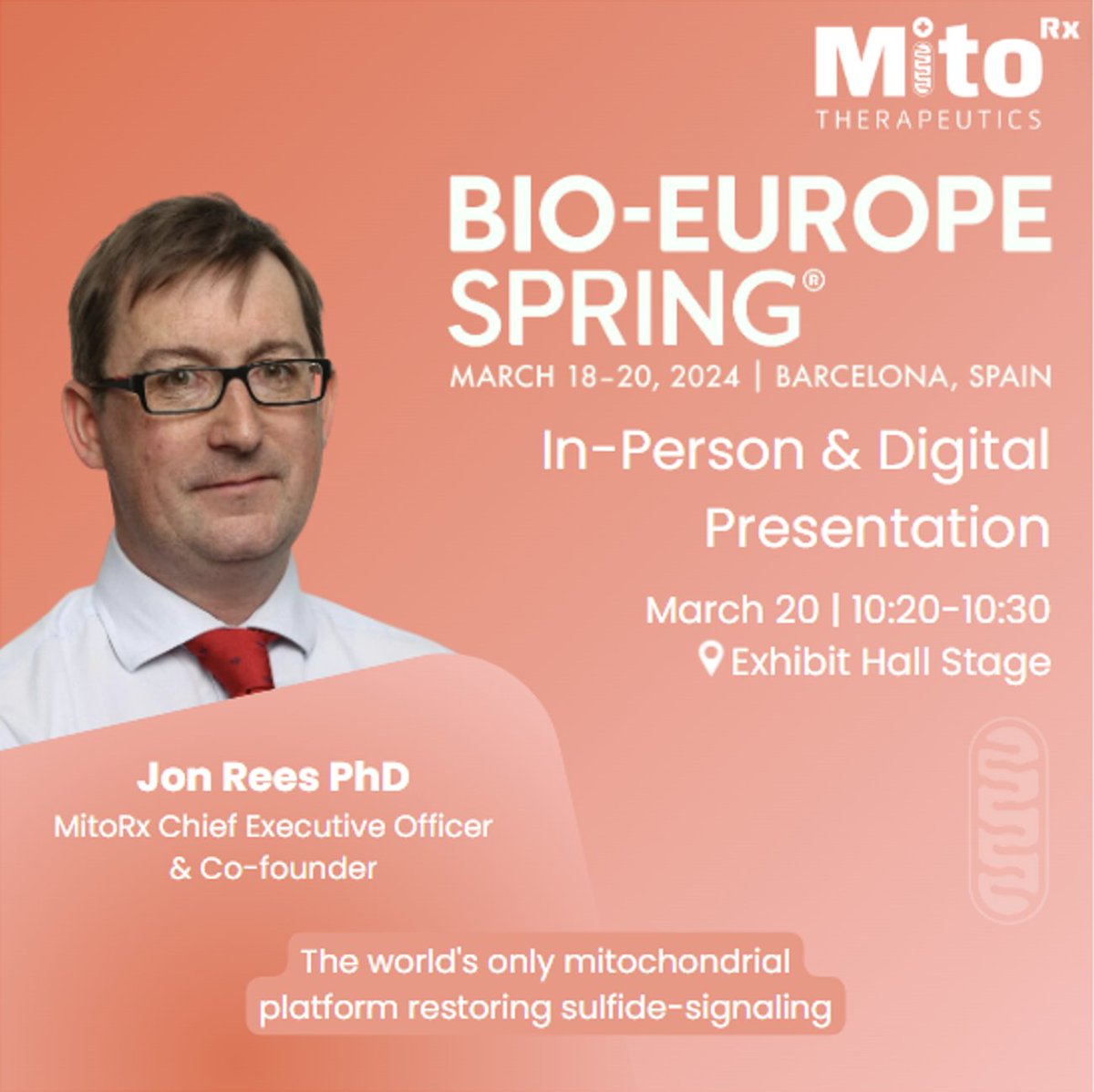 Mito Rx
THERAPEUTICS

BIO-EUROPE SPRING®
MARCH 18-20, 2024 | BARCELONA, SPAIN

In-Person & Digital Presentation

March 20 | 10:20-10:30
Exhibit Hall Stage

Jon Rees PhD
MitoRx Chief Executive Officer & Co-founder

The world's only mitochondrial platform restoring sulfide-signaling